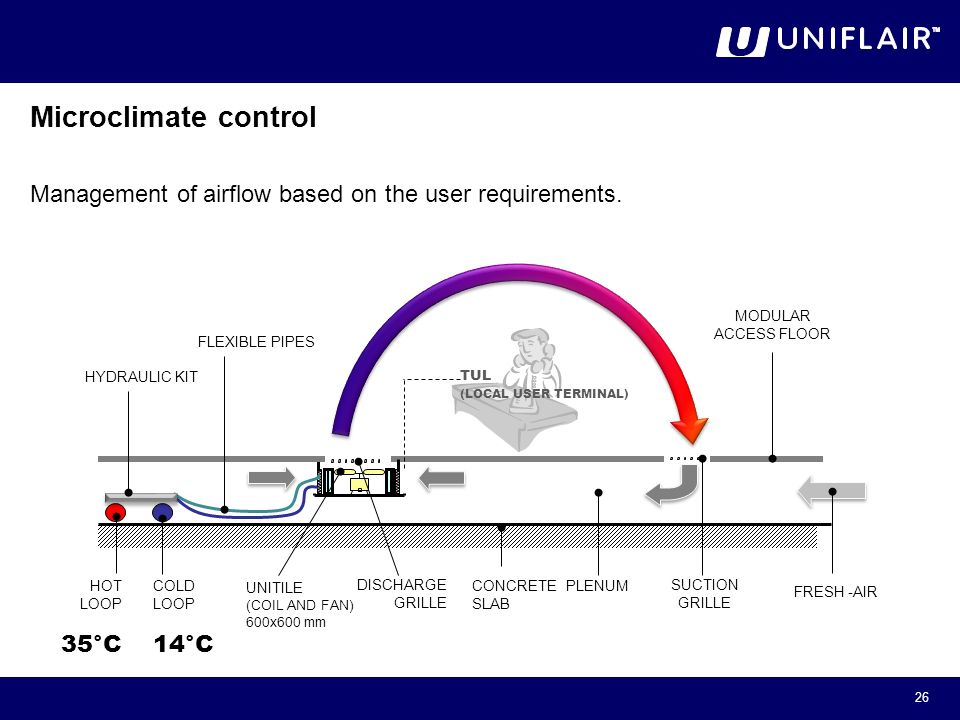 UNIFLAIR™

Microclimate control

Management of airflow based on the user requirements.

MODULAR ACCESS FLOOR

FLEXIBLE PIPES

HYDRAULIC KIT

TUL
(LOCAL USER TERMINAL)

HOT LOOP

COLD LOOP

UNITILE
(COIL AND FAN)
600x600 mm

DISCHARGE GRILLE

CONCRETE SLAB

PLENUM

SUCTION GRILLE

FRESH -AIR

35°C 14°C

26